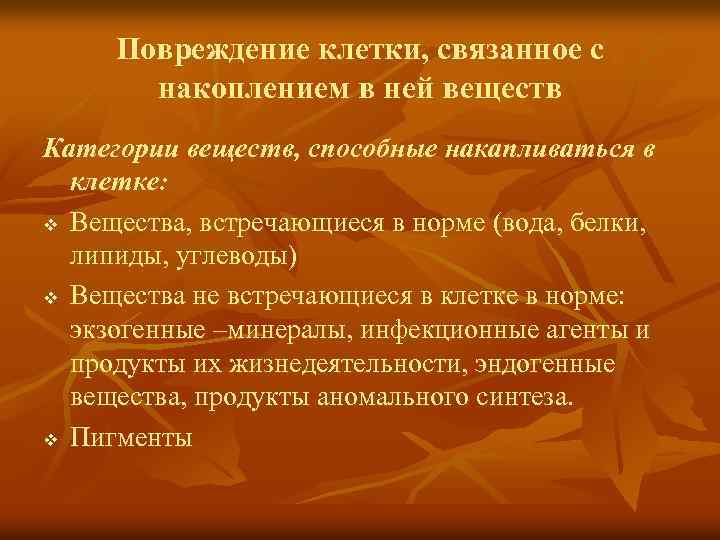 Повреждение клетки, связанное с накоплением в ней веществ

Категории веществ, способные накапливаться в клетке:

❖ Вещества, встречающиеся в норме (вода, белки, липиды, углеводы)

❖ Вещества не встречающиеся в клетке в норме: экзогенные –минералы, инфекционные агенты и продукты их жизнедеятельности, эндогенные вещества, продукты аномального синтеза.

❖ Пигменты